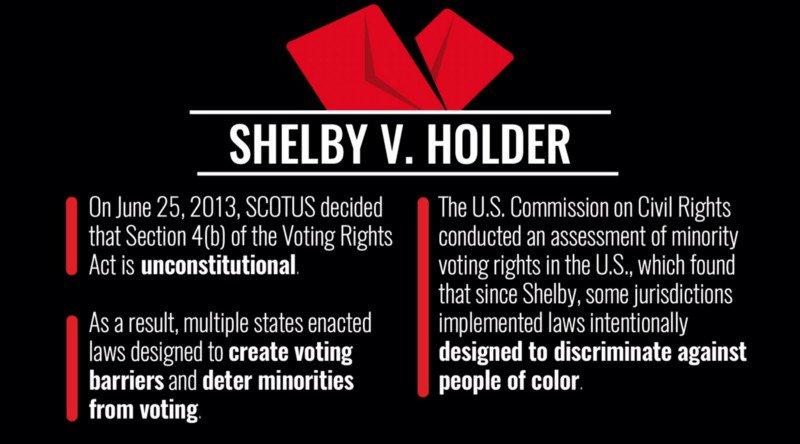 SHELBY V. HOLDER

On June 25, 2013, SCOTUS decided that Section 4(b) of the Voting Rights Act is unconstitutional.

As a result, multiple states enacted laws designed to create voting barriers and deter minorities from voting.

The U.S. Commission on Civil Rights conducted an assessment of minority voting rights in the U.S., which found that since Shelby, some jurisdictions implemented laws intentionally designed to discriminate against people of color.